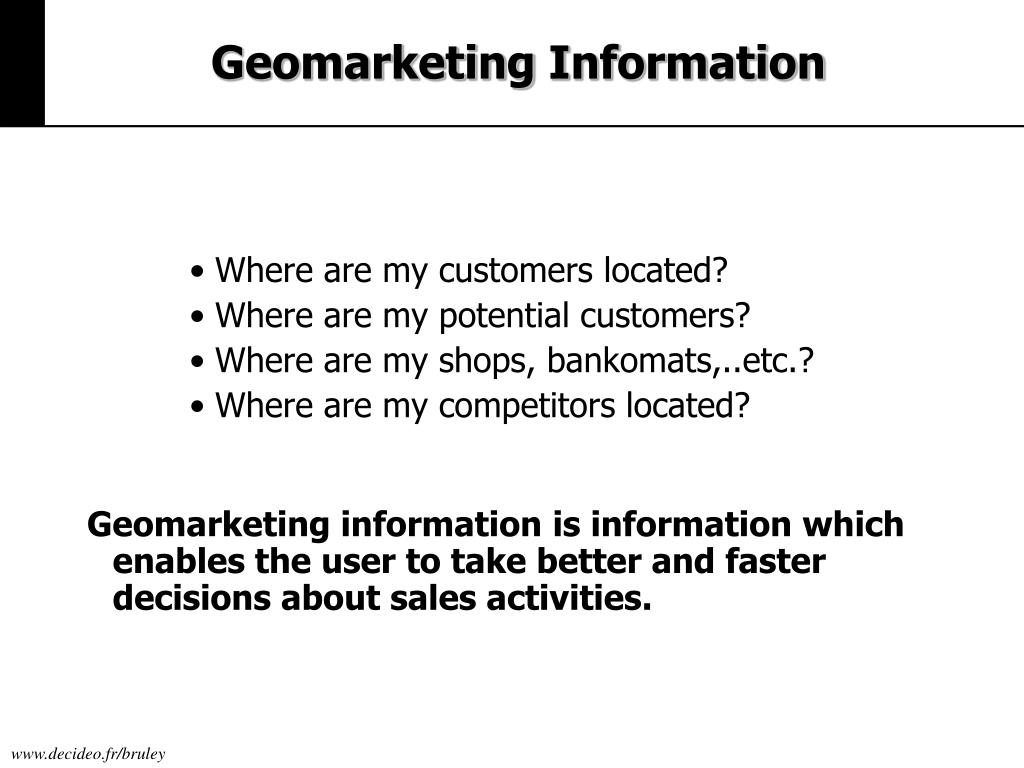 Geomarketing Information

• Where are my customers located?
• Where are my potential customers?
• Where are my shops, bankomats,..etc.?
• Where are my competitors located?

Geomarketing information is information which enables the user to take better and faster decisions about sales activities.

www.decideo.fr/bruley